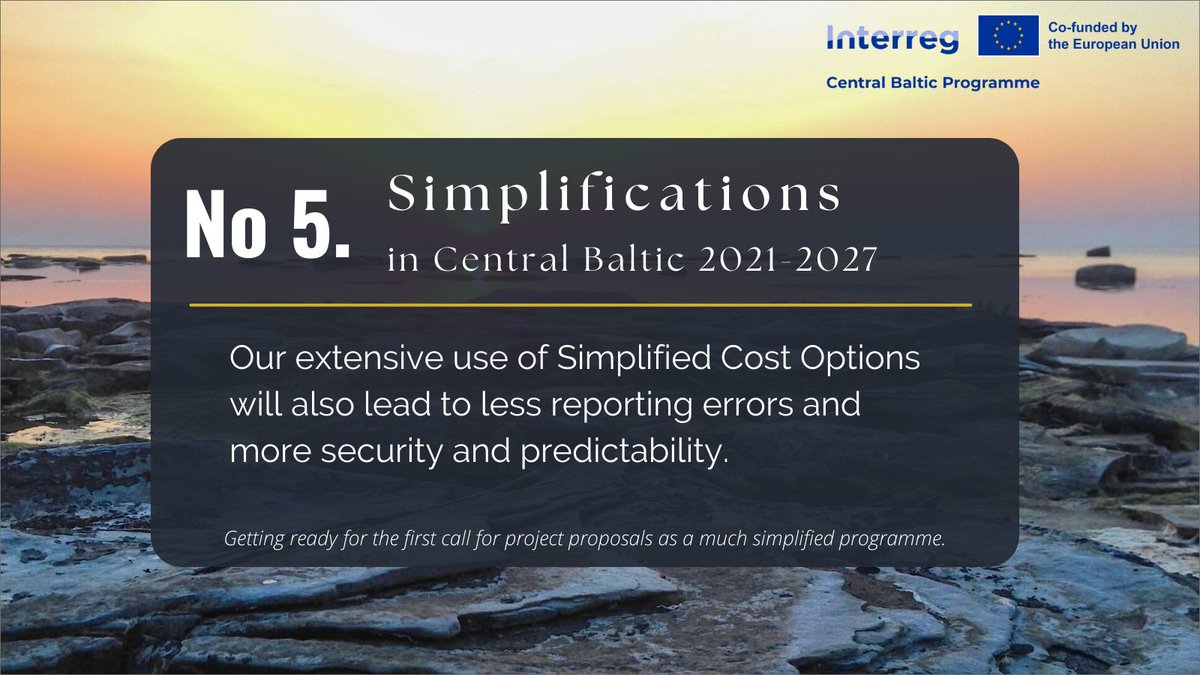 Interreg
Co-funded by the European Union
Central Baltic Programme

No 5. Simplifications
in Central Baltic 2021-2027

Our extensive use of Simplified Cost Options will also lead to less reporting errors and more security and predictability.

Getting ready for the first call for project proposals as a much simplified programme.